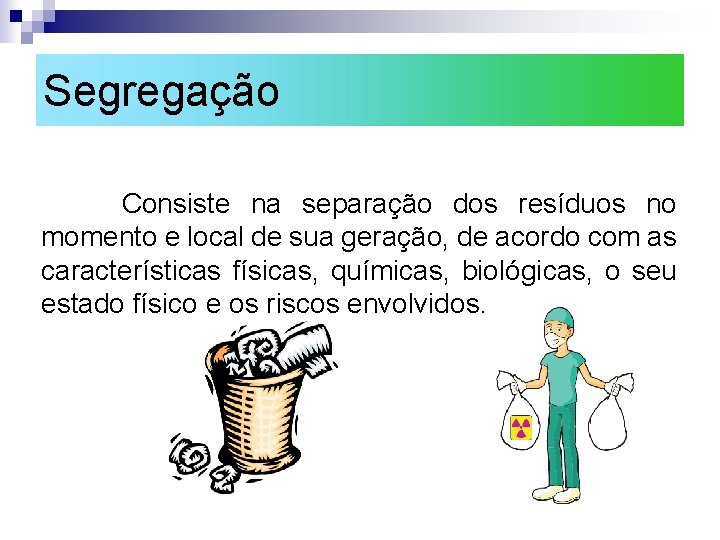 Segregação

Consiste na separação dos resíduos no momento e local de sua geração, de acordo com as características físicas, químicas, biológicas, o seu estado físico e os riscos envolvidos.